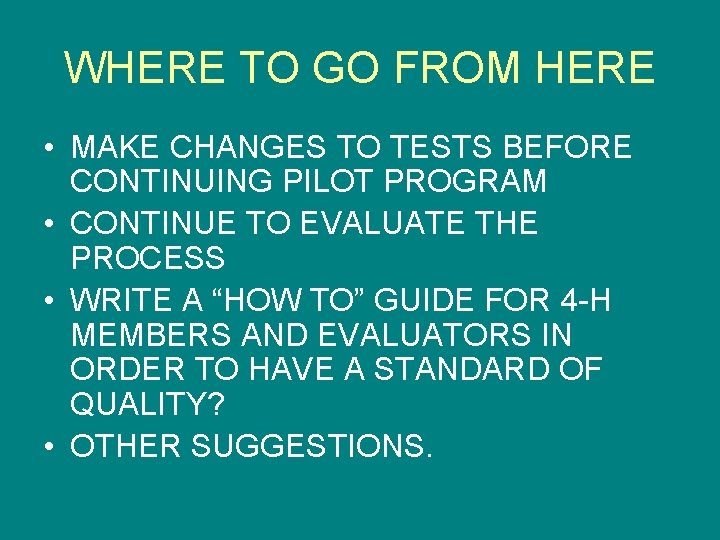 WHERE TO GO FROM HERE

• MAKE CHANGES TO TESTS BEFORE CONTINUING PILOT PROGRAM
• CONTINUE TO EVALUATE THE PROCESS
• WRITE A “HOW TO” GUIDE FOR 4-H MEMBERS AND EVALUATORS IN ORDER TO HAVE A STANDARD OF QUALITY?
• OTHER SUGGESTIONS.